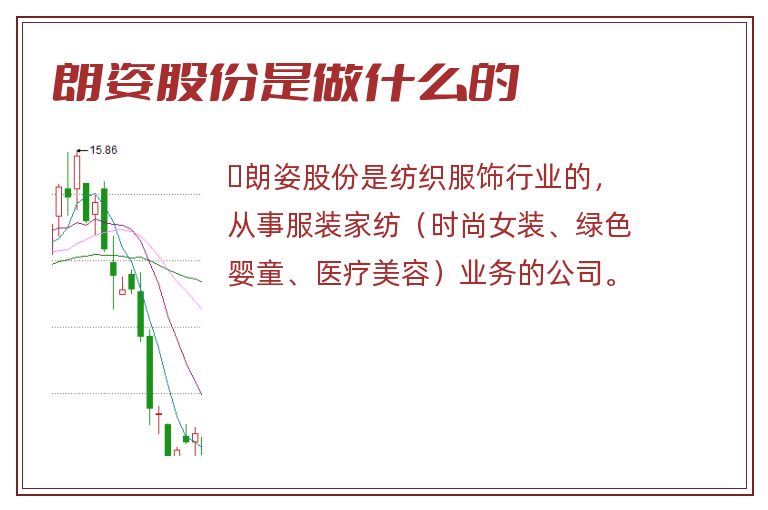 朗姿股份是做什么的

15.86

朗姿股份是纺织服饰行业的，从事服装家纺（时尚女装、绿色婴童、医疗美容）业务的公司。